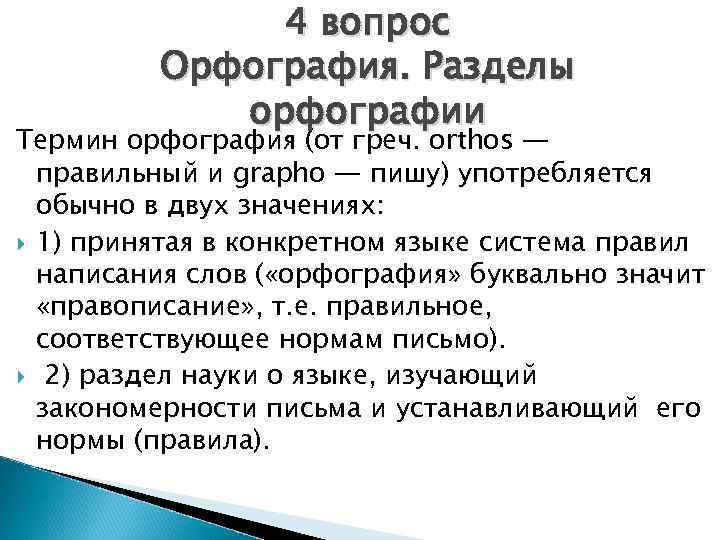 4 вопрос
Орфография. Разделы орфографии

Термин орфография (от греч. orthos — правильный и grapho — пишу) употребляется обычно в двух значениях:

1) принятая в конкретном языке система правил написания слов («орфография» буквально значит «правописание», т.е. правильное, соответствующее нормам письмо).

2) раздел науки о языке, изучающий закономерности письма и устанавливающий его нормы (правила).